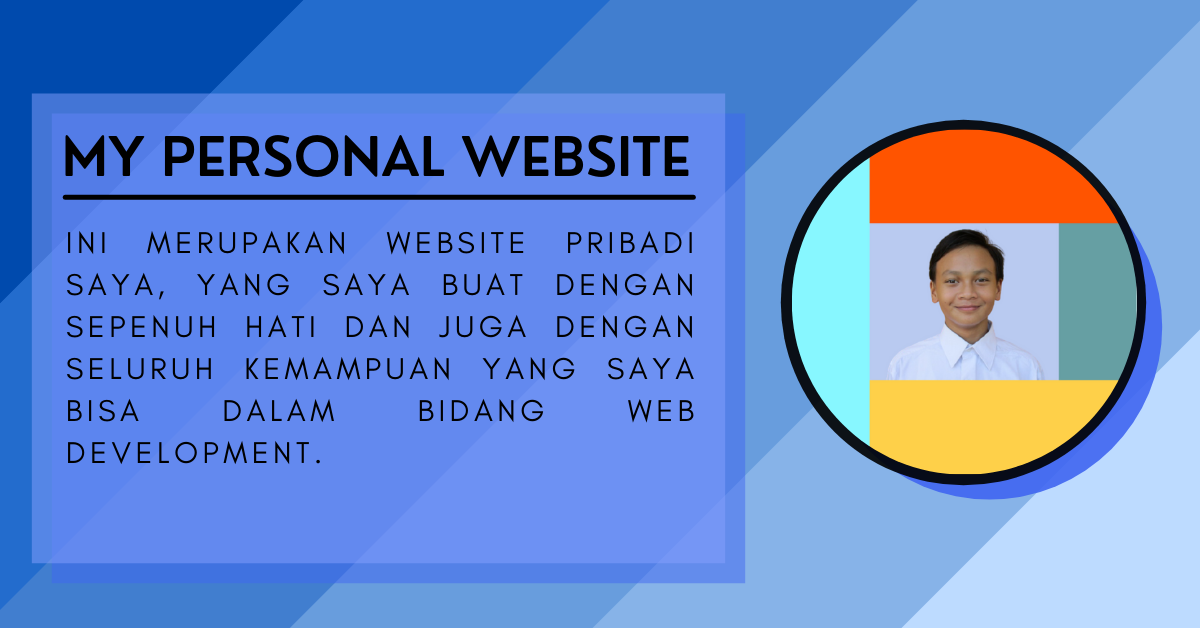 MY PERSONAL WEBSITE

INI MERUPAKAN WEBSITE PRIBADI SAYA, YANG SAYA BUAT DENGAN SEPENUH HATI DAN JUGA DENGAN SELURUH KEMAMPUAN YANG SAYA BISA DALAM BIDANG WEB DEVELOPMENT.